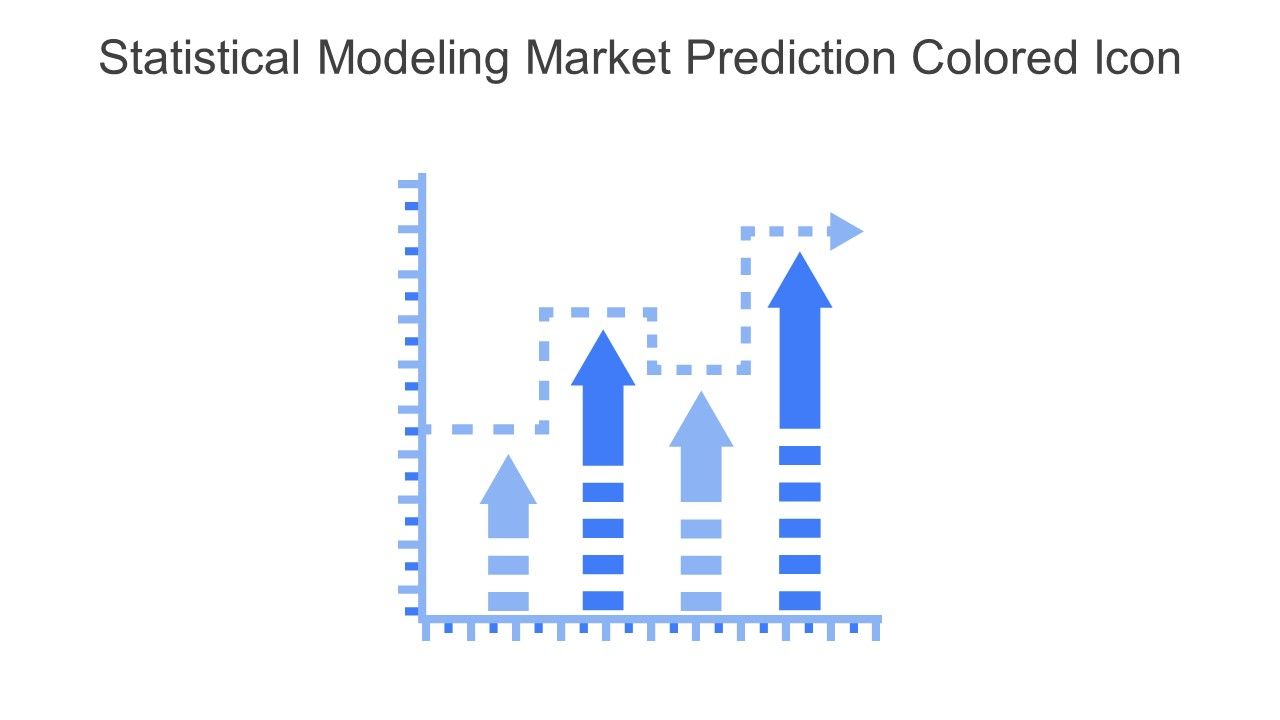 Statistical Modeling Market Prediction Colored Icon